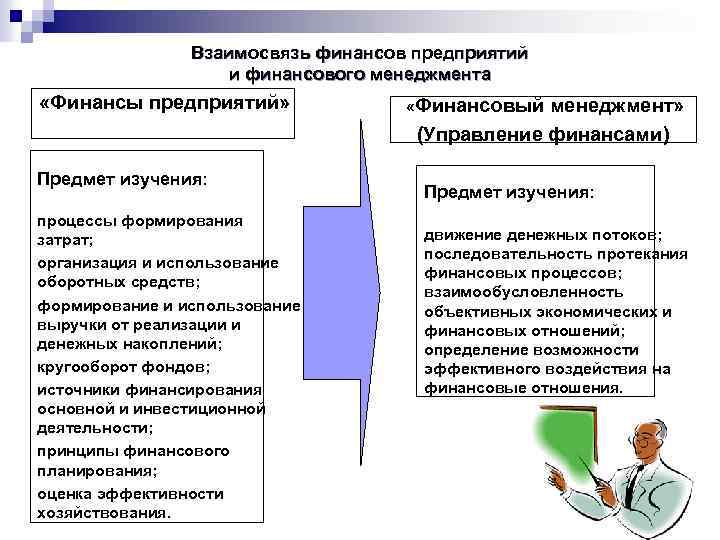 Взаимосвязь финансов предприятий и финансового менеджмента

«Финансы предприятий»

Предмет изучения:

процессы формирования затрат;

организация и использование оборотных средств;

формирование и использование выручки от реализации и денежных накоплений;

кругооборот фондов;

источники финансирования основной и инвестиционной деятельности;

принципы финансового планирования;

оценка эффективности хозяйствования.

«Финансовый менеджмент» (Управление финансами)

Предмет изучения:

движение денежных потоков;
последовательность протекания финансовых процессов;
взаимообусловленность объективных экономических и финансовых отношений;
определение возможности эффективного воздействия на финансовые отношения.